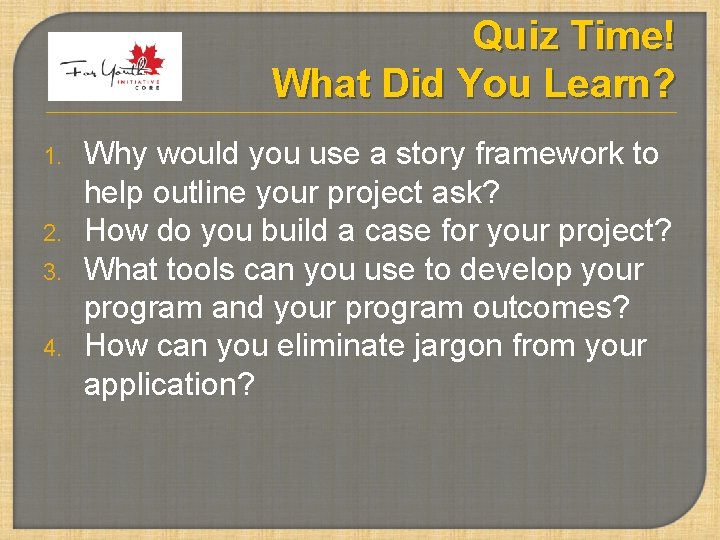 For Youth INITIATIVE CORE

Quiz Time!
What Did You Learn?

1. Why would you use a story framework to help outline your project ask?
2. How do you build a case for your project?
3. What tools can you use to develop your program and your program outcomes?
4. How can you eliminate jargon from your application?